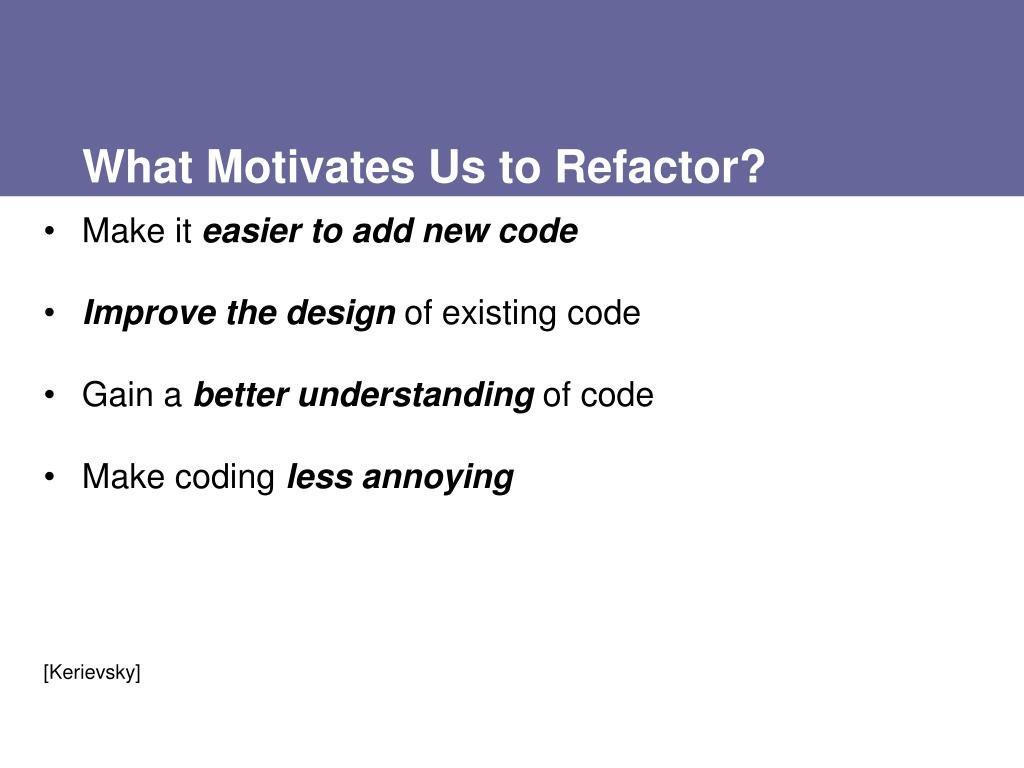 What Motivates Us to Refactor?

• Make it easier to add new code

• Improve the design of existing code

• Gain a better understanding of code

• Make coding less annoying

[Kerievsky]